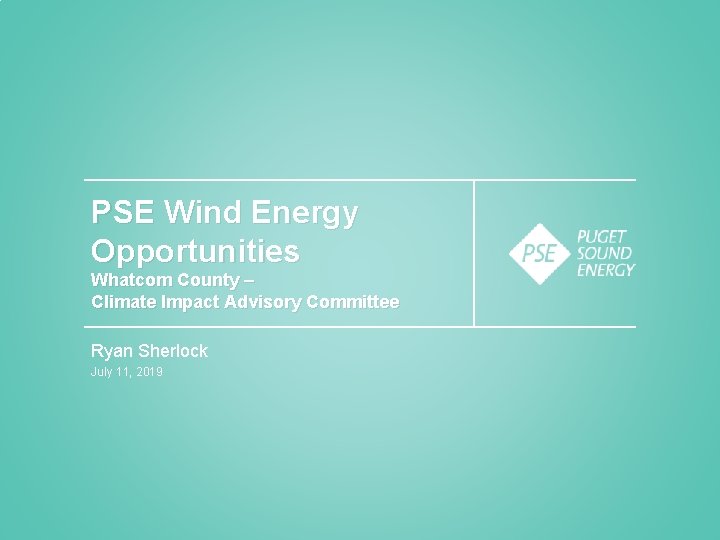 PSE Wind Energy Opportunities
Whatcom County –
Climate Impact Advisory Committee

PSE PUGET SOUND ENERGY

Ryan Sherlock
July 11, 2019